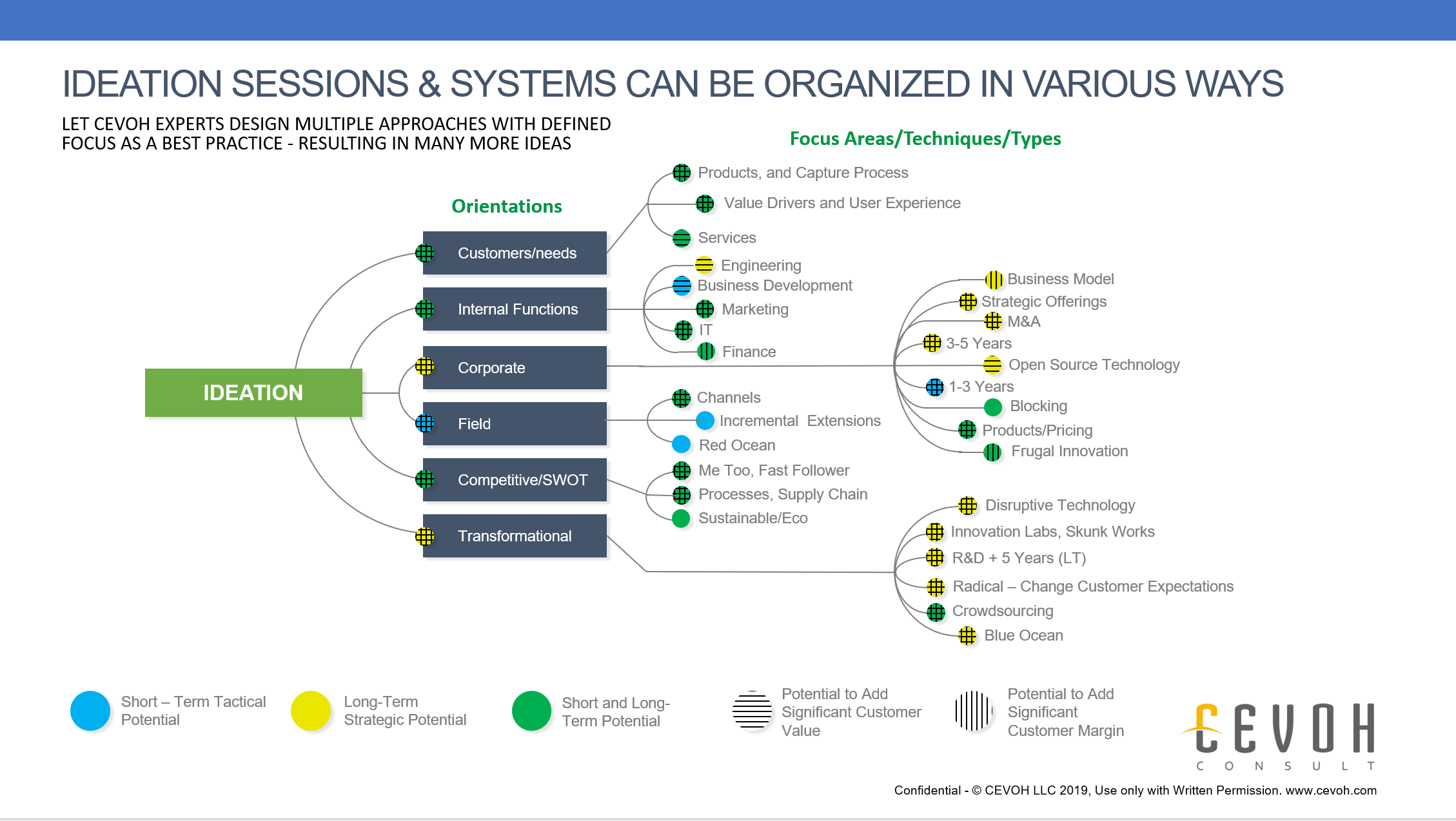 IDEATION SESSIONS & SYSTEMS CAN BE ORGANIZED IN VARIOUS WAYS

LET CEVOH EXPERTS DESIGN MULTIPLE APPROACHES WITH DEFINED FOCUS AS A BEST PRACTICE - RESULTING IN MANY MORE IDEAS

Focus Areas/Techniques/Types

Orientations

IDEATION

Customers/needs

Internal Functions

Corporate

Field

Competitive/SWOT

Transformational

Products, and Capture Process
Value Drivers and User Experience
Services

Engineering
Business Development
Marketing
IT
Finance

Channels
Incremental Extensions
Red Ocean

Me Too, Fast Follower
Processes, Supply Chain
Sustainable/Eco

Business Model
Strategic Offerings
M&A
3-5 Years
Open Source Technology
1-3 Years
Blocking
Products/Pricing
Frugal Innovation

Disruptive Technology
Innovation Labs, Skunk Works
R&D + 5 Years (LT)
Radical – Change Customer Expectations
Crowdsourcing
Blue Ocean

Short – Term Tactical Potential

Long-Term Strategic Potential

Short and Long-Term Potential

Potential to Add Significant Customer Value

Potential to Add Significant Customer Margin

CEVOH
CONSULT

Confidential - © CEVOH LLC 2019, Use only with Written Permission. www.cevoh.com